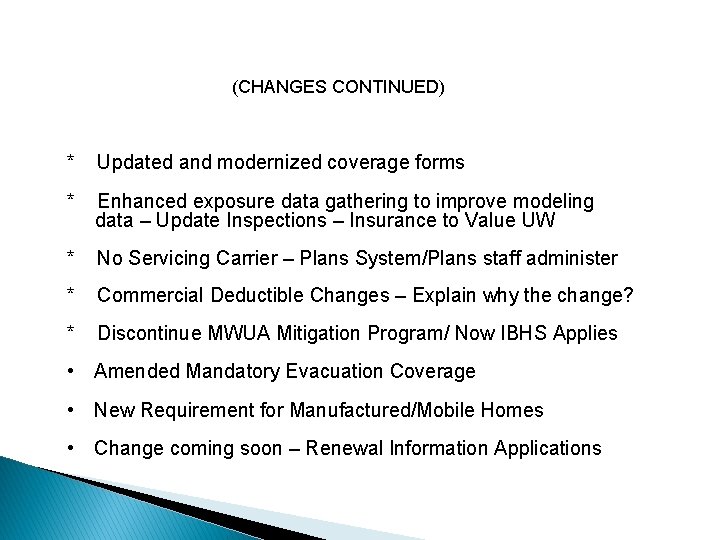 (CHANGES CONTINUED)

* Updated and modernized coverage forms

* Enhanced exposure data gathering to improve modeling data – Update Inspections – Insurance to Value UW

* No Servicing Carrier – Plans System/Plans staff administer

* Commercial Deductible Changes – Explain why the change?

* Discontinue MWUA Mitigation Program/ Now IBHS Applies

• Amended Mandatory Evacuation Coverage

• New Requirement for Manufactured/Mobile Homes

• Change coming soon – Renewal Information Applications